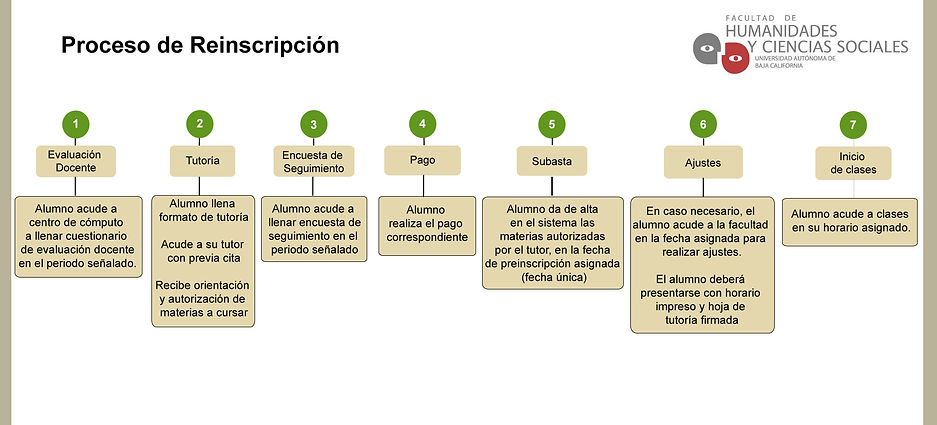 Proceso de Reinscripción

FACULTAD DE
HUMANIDADES
Y CIENCIAS SOCIALES
UNIVERSIDAD AUTÓNOMA DE BAJA CALIFORNIA

1
Evaluación Docente
Alumno acude a centro de cómputo a llenar cuestionario de evaluación docente en el periodo señalado.

2
Tutoría
Alumno llena formato de tutoría

Acude a su tutor con previa cita

Recibe orientación y autorización de materias a cursar

3
Encuesta de Seguimiento
Alumno acude a llenar encuesta de seguimiento en el periodo señalado

4
Pago
Alumno realiza el pago correspondiente

5
Subasta
Alumno da de alta en el sistema las materias autorizadas por el tutor, en la fecha de preinscripción asignada (fecha única)

6
Ajustes
En caso necesario, el alumno acude a la facultad en la fecha asignada para realizar ajustes.

El alumno deberá presentarse con horario impreso y hoja de tutoría firmada

7
Inicio de clases
Alumno acude a clases en su horario asignado.